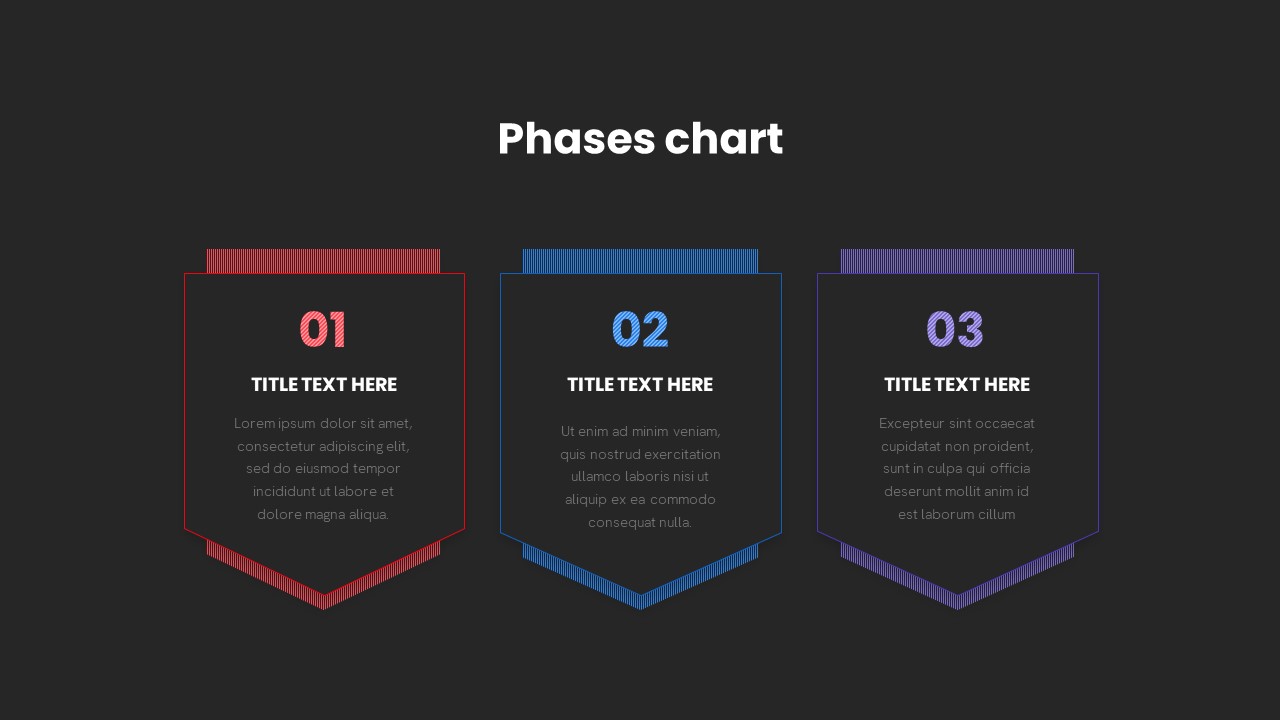 Phases chart

01

TITLE TEXT HERE

Lorem ipsum dolor sit amet, consectetur adipiscing elit, sed do eiusmod tempor incididunt ut labore et dolore magna aliqua.

02

TITLE TEXT HERE

Ut enim ad minim veniam, quis nostrud exercitation ullamco laboris nisi ut aliquip ex ea commodo consequat nulla.

03

TITLE TEXT HERE

Excepteur sint occaecat cupidatat non proident, sunt in culpa qui officia deserunt mollit anim id est laborum cillum